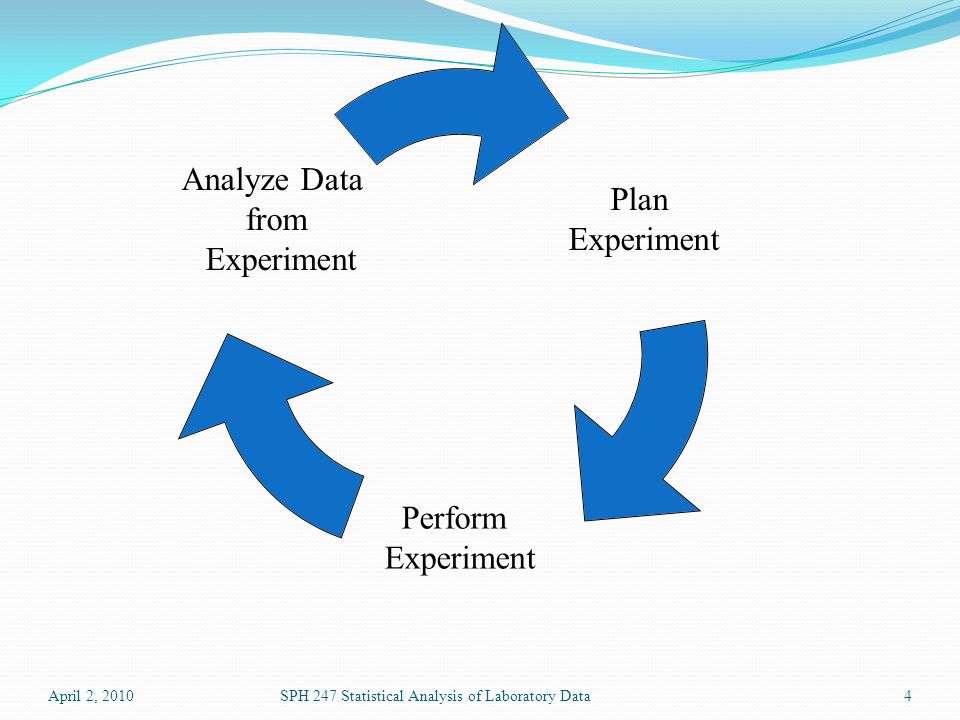 Analyze Data from Experiment

Plan Experiment

Perform Experiment

April 2, 2010

SPH 247 Statistical Analysis of Laboratory Data

4